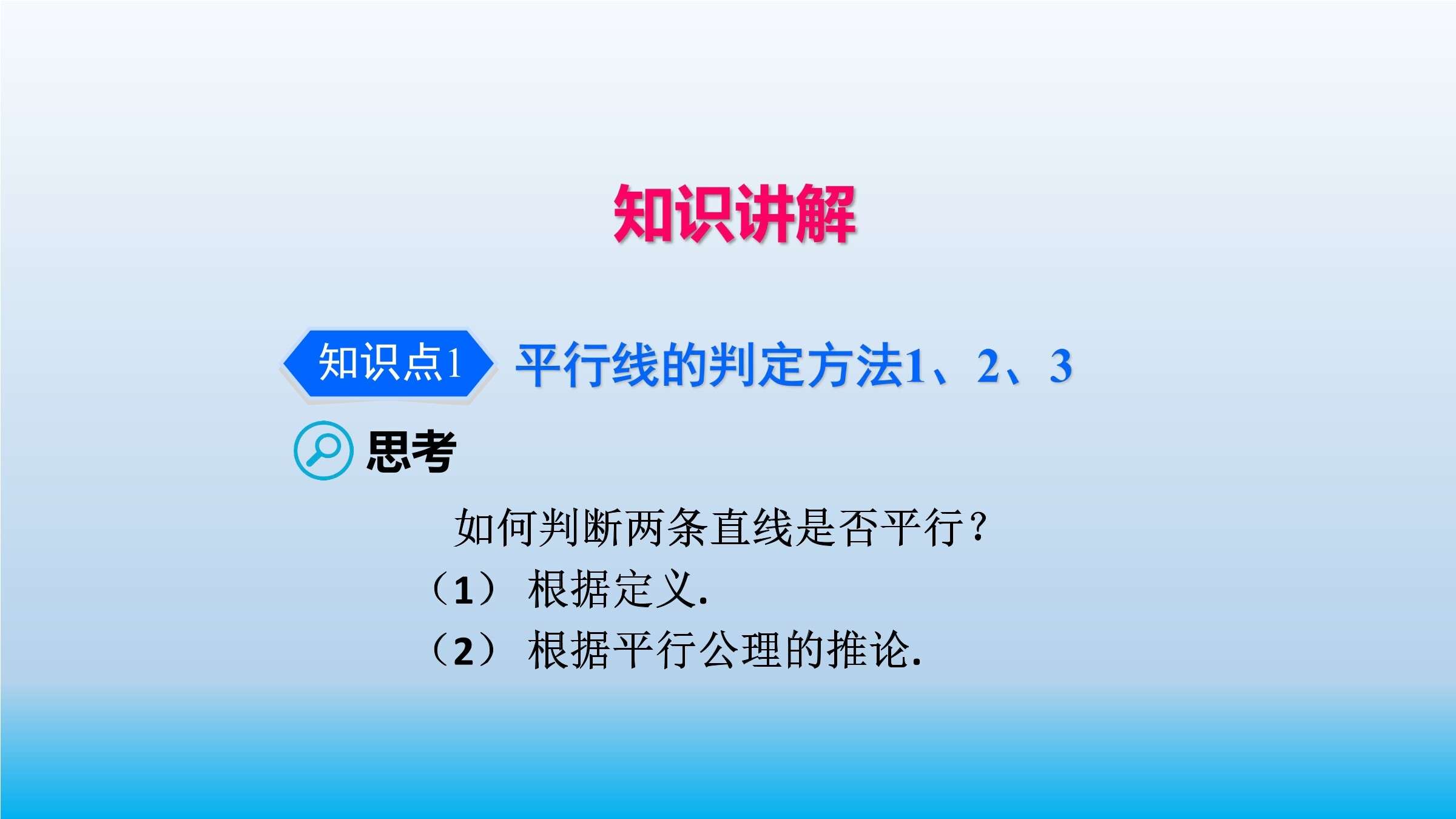 知识讲解

知识点1 平行线的判定方法1、2、3

思考

如何判断两条直线是否平行？

（1） 根据定义.

（2） 根据平行公理的推论.